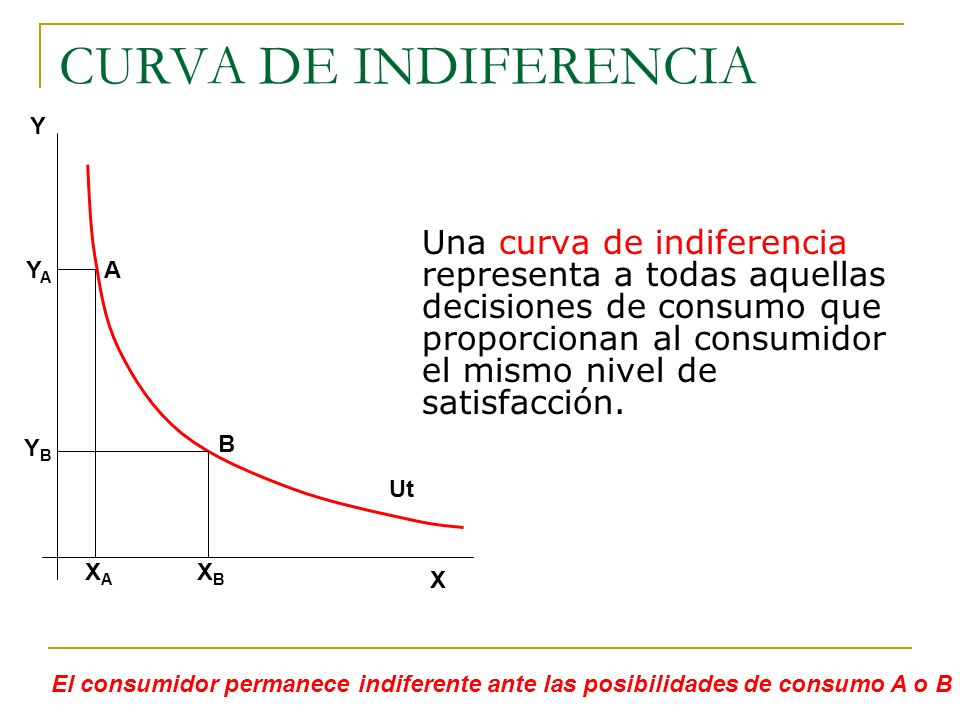 CURVA DE INDIFERENCIA

Y

$Y_A$ A

$Y_B$ B

Ut

$X_A$ $X_B$ X

Una curva de indiferencia representa a todas aquellas decisiones de consumo que proporcionan al consumidor el mismo nivel de satisfacción.

El consumidor permanece indiferente ante las posibilidades de consumo A o B